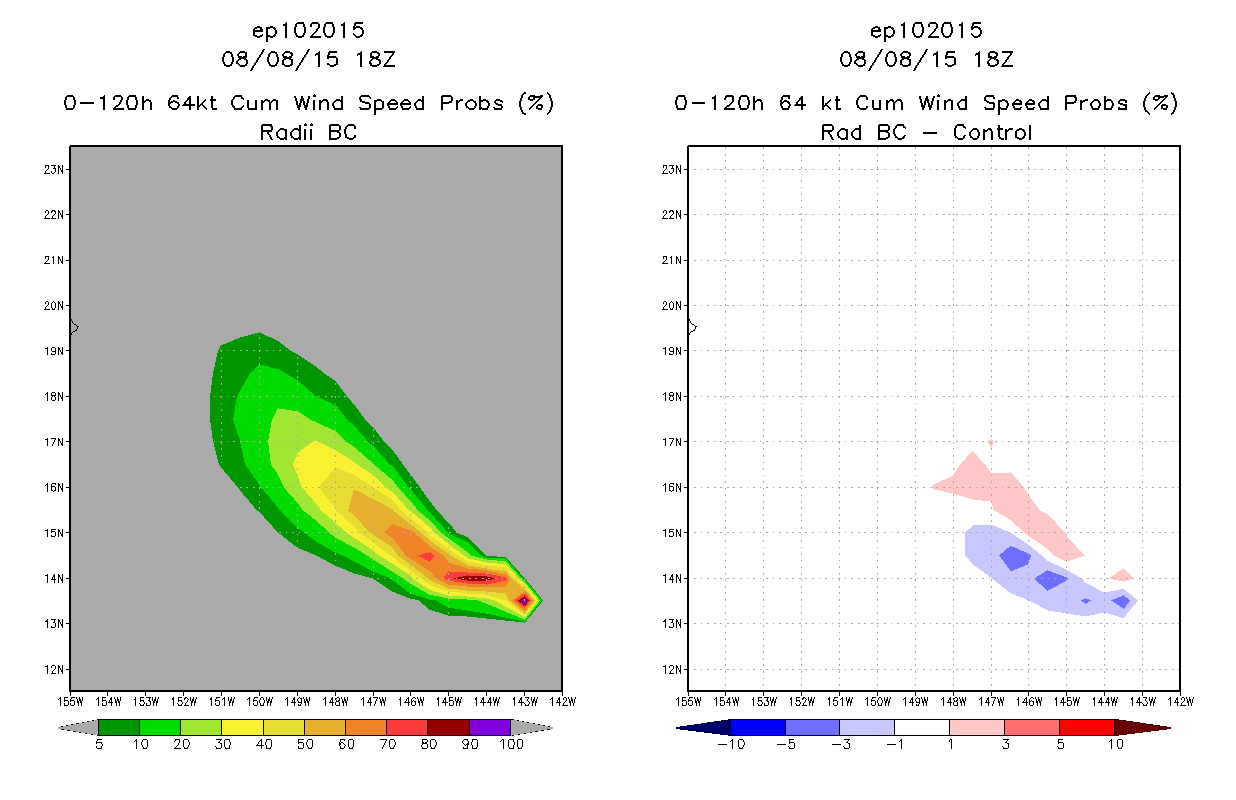 ep102015
08/08/15 18Z
0-120h 64kt Cum Wind Speed Probs (%)
Radii BC

23N
22N
21N
20N
19N
18N
17N
16N
15N
14N
13N
12N

155W 154W 153W 152W 151W 150W 149W 148W 147W 146W 145W 144W 143W 142W

5 10 20 30 40 50 60 70 80 90 100

ep102015
08/08/15 18Z
0-120h 64 kt Cum Wind Speed Probs (%)
Rad BC - Control

23N
22N
21N
20N
19N
18N
17N
16N
15N
14N
13N
12N

155W 154W 153W 152W 151W 150W 149W 148W 147W 146W 145W 144W 143W 142W

-10 -5 -3 -1 1 3 5 10